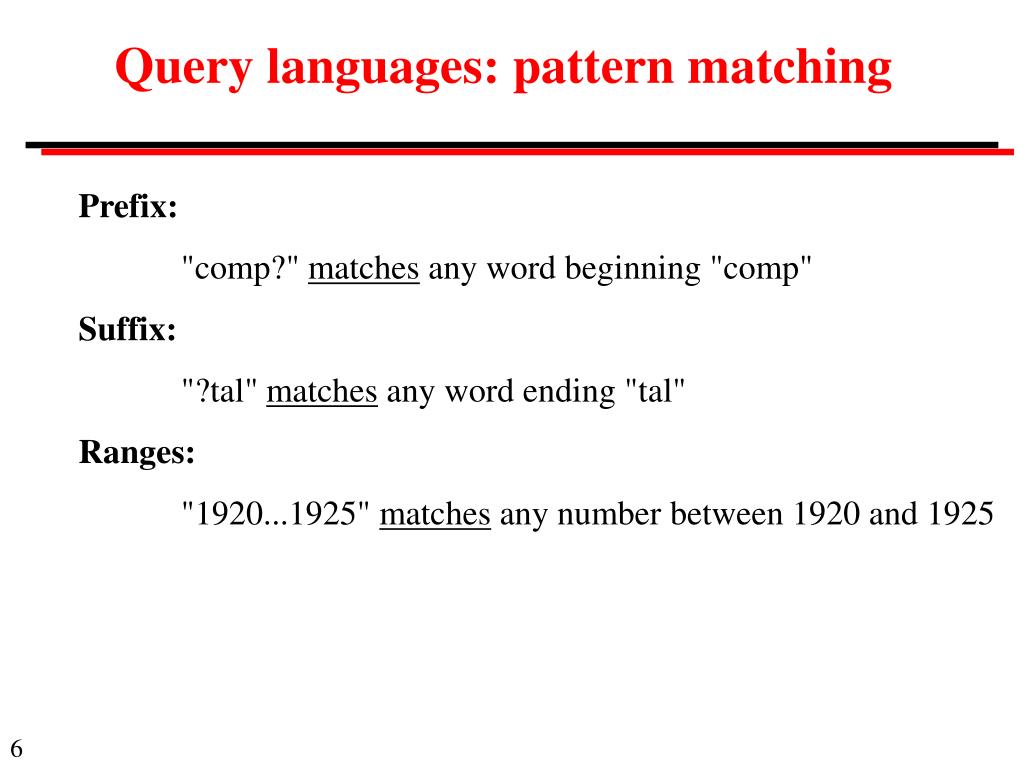 Query languages: pattern matching

Prefix:

"comp?" matches any word beginning "comp"

Suffix:

"?tal" matches any word ending "tal"

Ranges:

"1920...1925" matches any number between 1920 and 1925

6